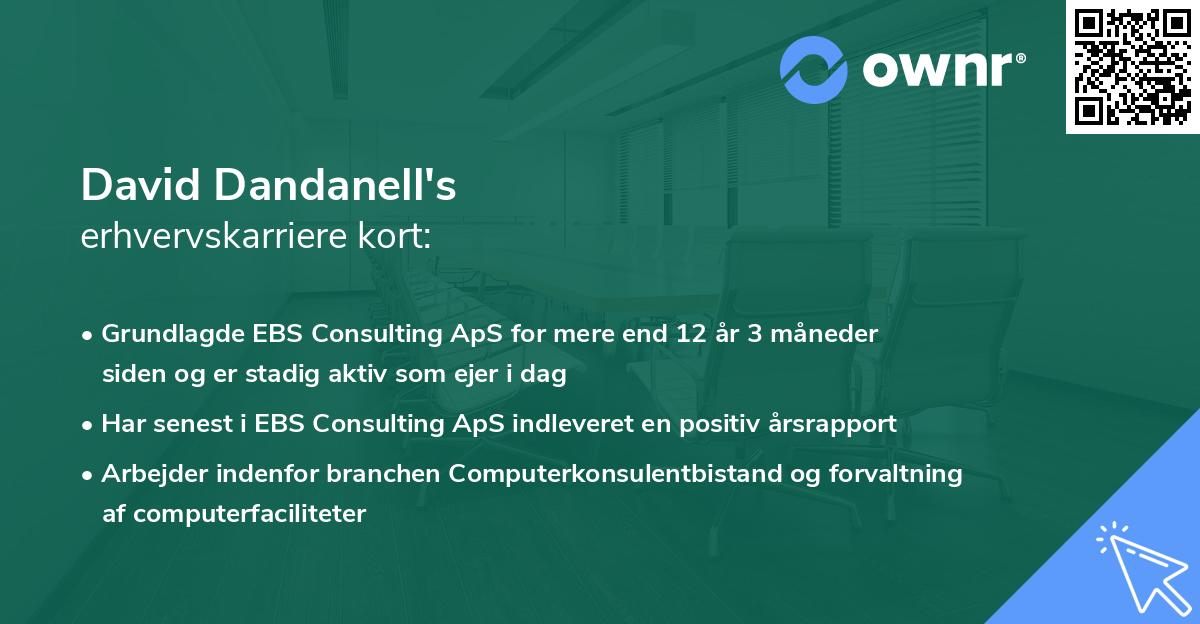 ownr®

David Dandanell's
erhvervskarriere kort:

• Grundlagde EBS Consulting ApS for mere end 12 år 3 måneder siden og er stadig aktiv som ejer i dag

• Har senest i EBS Consulting ApS indleveret en positiv årsrapport

• Arbejder indenfor branchen Computerkonsulentbistand og forvaltning af computerfaciliteter